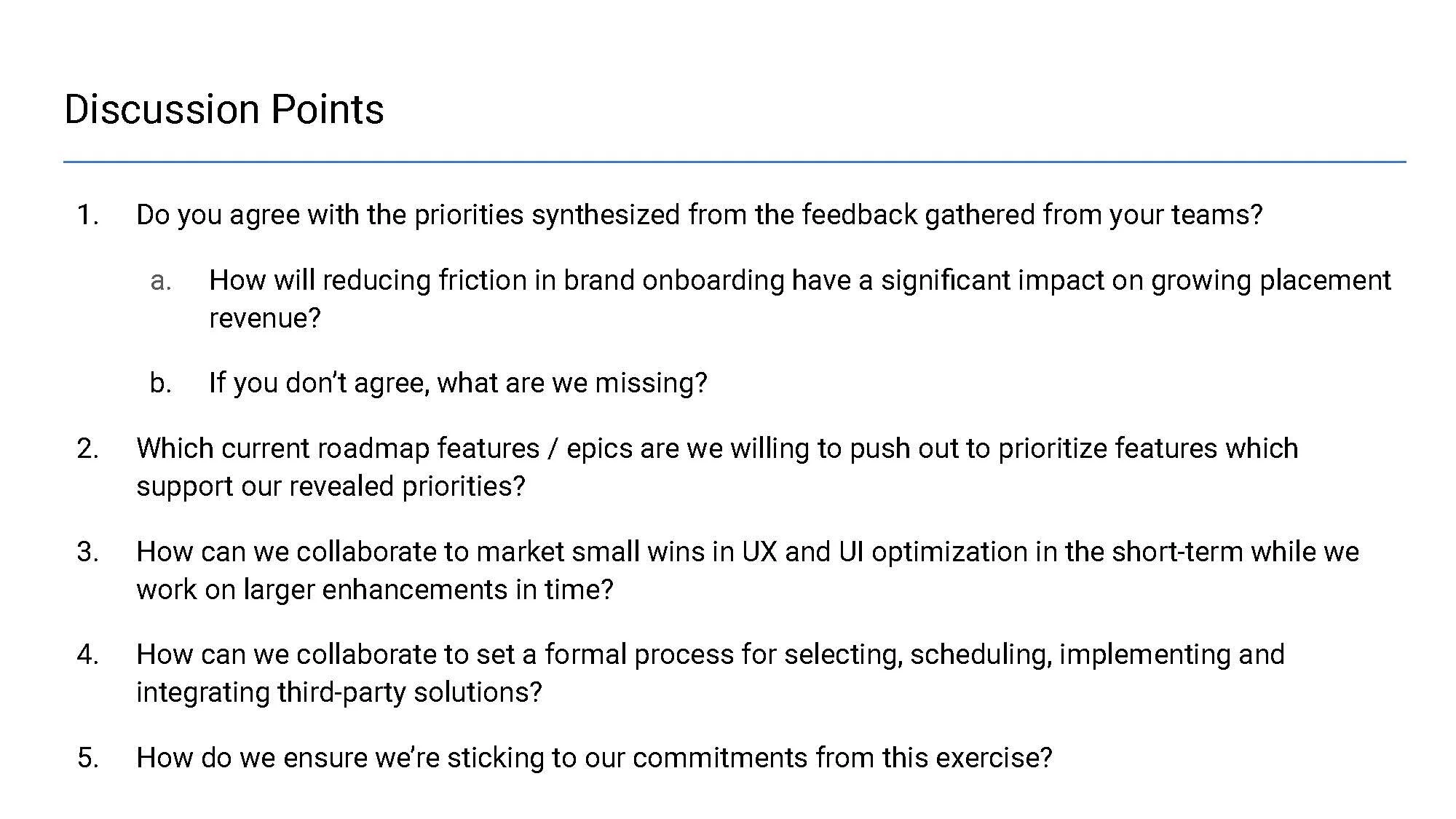 Discussion Points

1. Do you agree with the priorities synthesized from the feedback gathered from your teams?

a. How will reducing friction in brand onboarding have a significant impact on growing placement revenue?

b. If you don't agree, what are we missing?

2. Which current roadmap features / epics are we willing to push out to prioritize features which support our revealed priorities?

3. How can we collaborate to market small wins in UX and UI optimization in the short-term while we work on larger enhancements in time?

4. How can we collaborate to set a formal process for selecting, scheduling, implementing and integrating third-party solutions?

5. How do we ensure we're sticking to our commitments from this exercise?